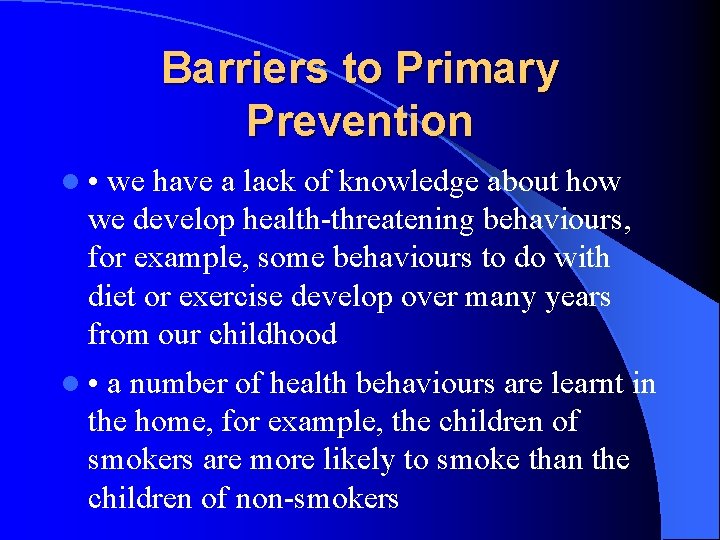 Barriers to Primary Prevention

• we have a lack of knowledge about how we develop health-threatening behaviours, for example, some behaviours to do with diet or exercise develop over many years from our childhood

• a number of health behaviours are learnt in the home, for example, the children of smokers are more likely to smoke than the children of non-smokers